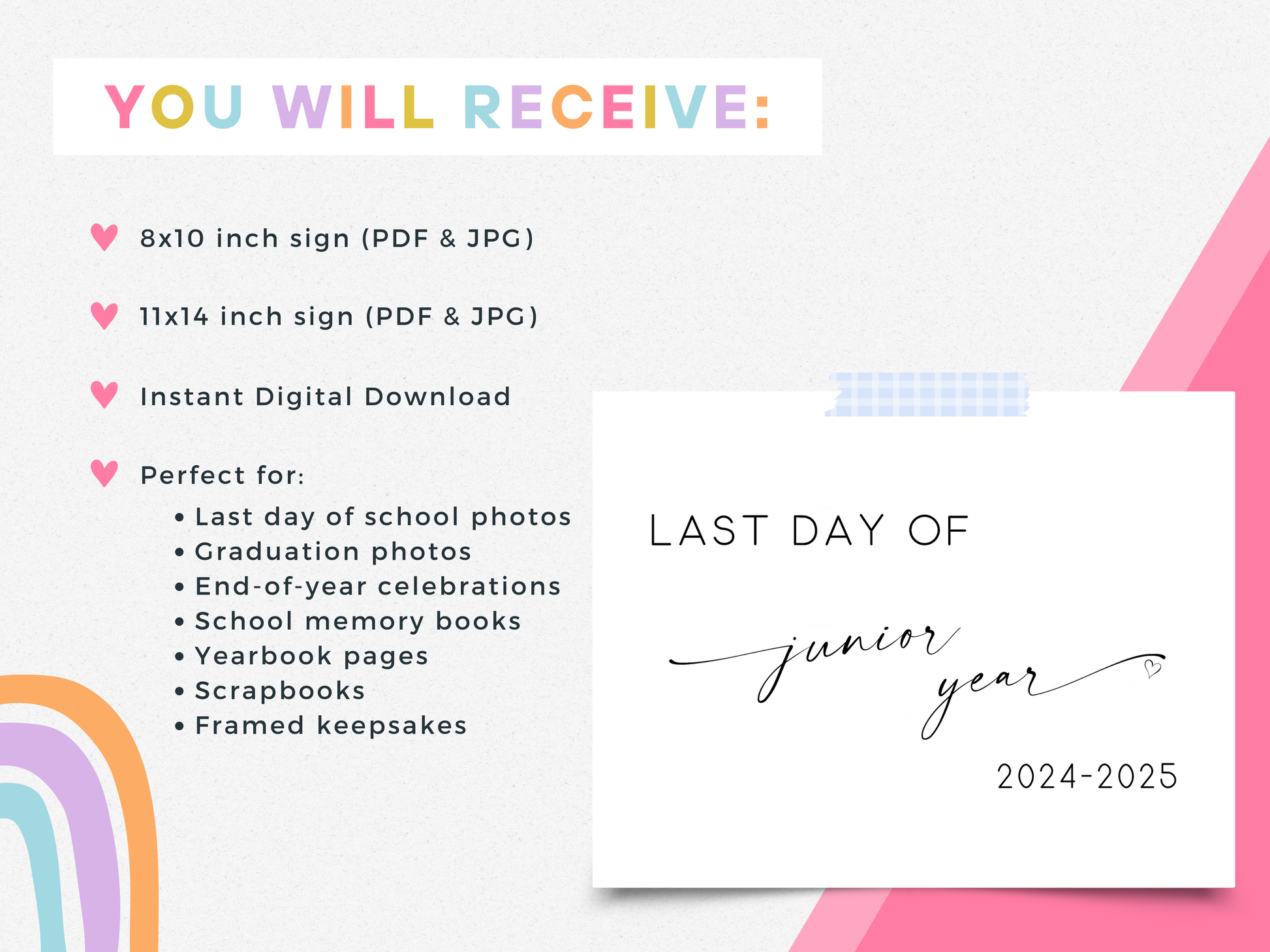 YOU WILL RECEIVE:

8x10 inch sign (PDF & JPG)

11x14 inch sign (PDF & JPG)

Instant Digital Download

Perfect for:

• Last day of school photos
• Graduation photos
• End-of-year celebrations
• School memory books
• Yearbook pages
• Scrapbooks
• Framed keepsakes

LAST DAY OF

junior year

2024-2025